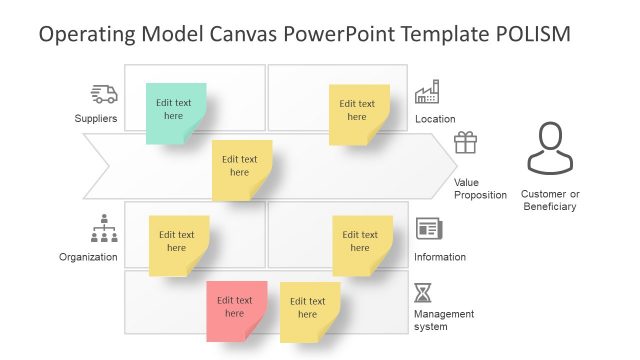 Operating Model Canvas PowerPoint Template POLISM

Suppliers

Edit text here

Edit text here

Location

Edit text here

Value Proposition

Customer or Beneficiary

Organization

Edit text here

Edit text here

Information

Edit text here

Edit text here

Management system